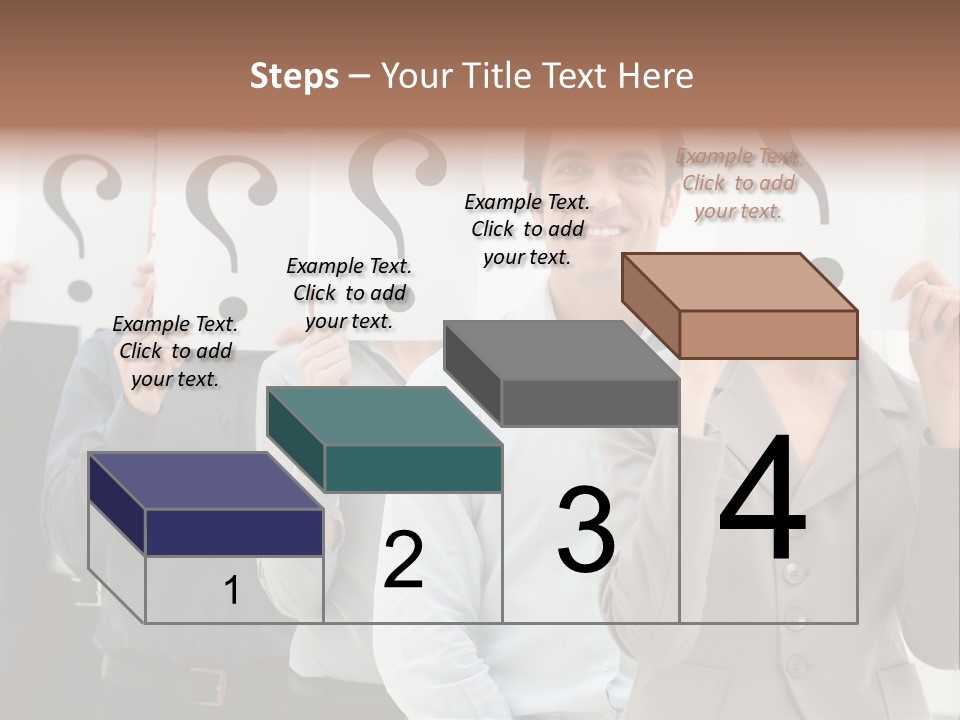 Steps – Your Title Text Here

Example Text. Click to add your text.

Example Text. Click to add your text.

Example Text. Click to add your text.

Example Text. Click to add your text.

1

2

3

4